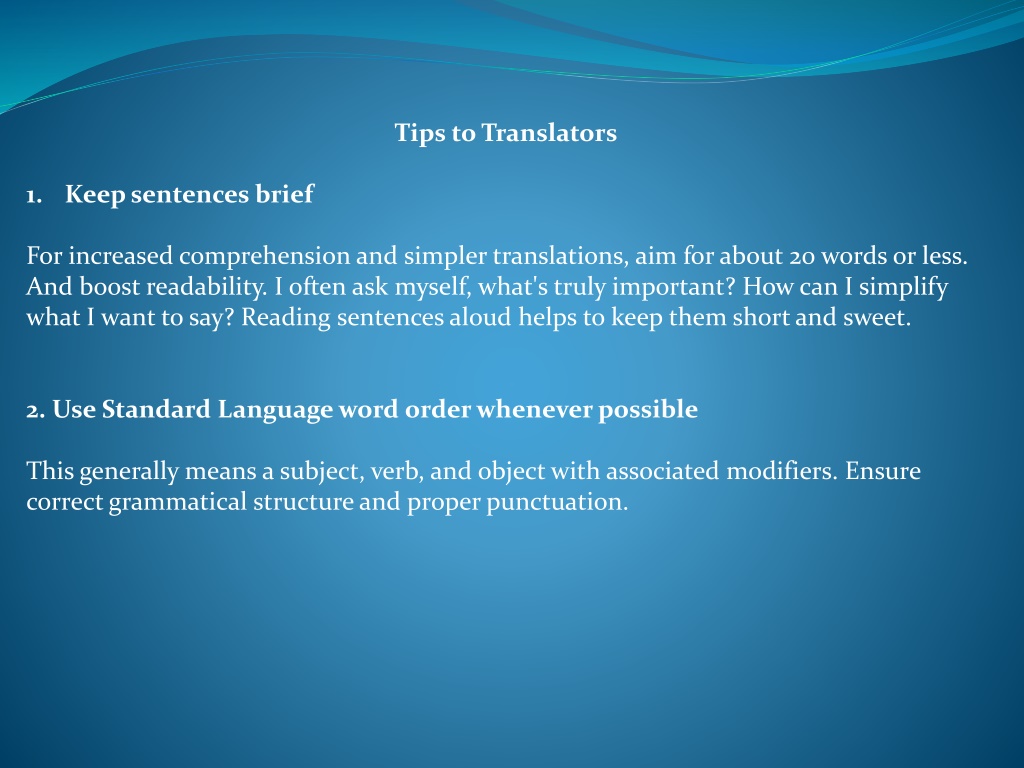 Tips to Translators

1. Keep sentences brief

For increased comprehension and simpler translations, aim for about 20 words or less. And boost readability. I often ask myself, what's truly important? How can I simplify what I want to say? Reading sentences aloud helps to keep them short and sweet.

2. Use Standard Language word order whenever possible

This generally means a subject, verb, and object with associated modifiers. Ensure correct grammatical structure and proper punctuation.